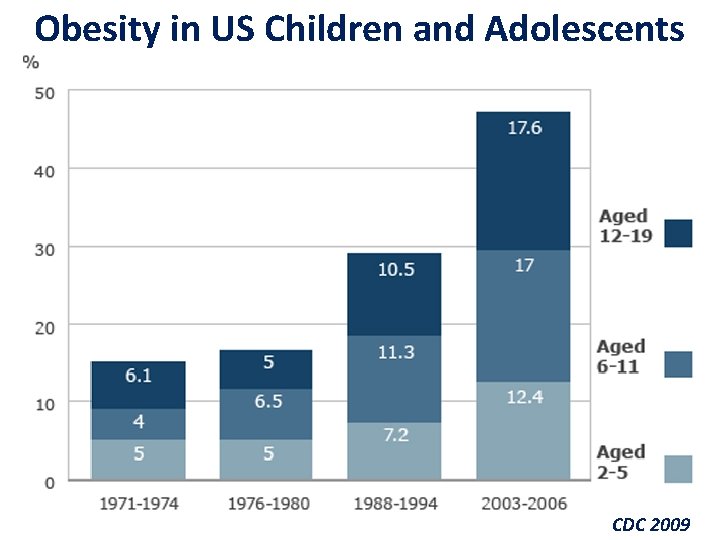 Obesity in US Children and Adolescents

%

50
40
30
20
10
0

6.1
4
5

5
6.5
5

10.5
11.3
7.2

17.6
17
12.4

1971-1974
1976-1980
1988-1994
2003-2006

Aged 12-19

Aged 6-11

Aged 2-5

CDC 2009